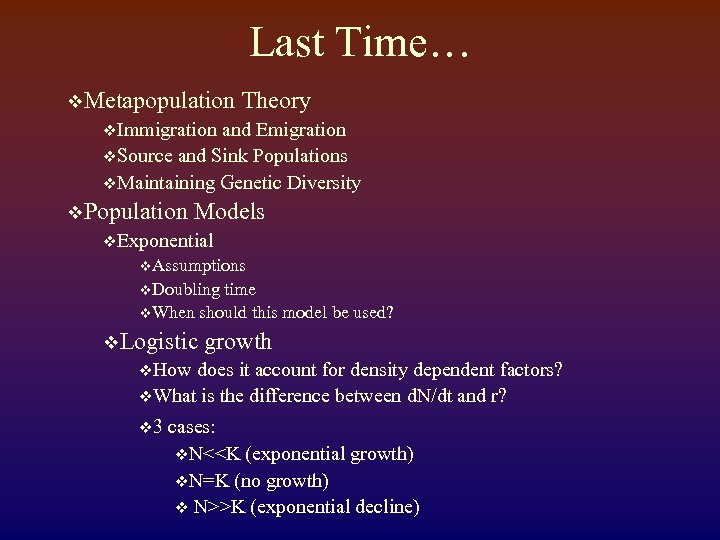 Last Time…

❖Metapopulation Theory
❖Immigration and Emigration
❖Source and Sink Populations
❖Maintaining Genetic Diversity
❖Population Models
❖Exponential
❖Assumptions
❖Doubling time
❖When should this model be used?
❖Logistic growth
❖How does it account for density dependent factors?
❖What is the difference between dN/dt and r?
❖3 cases:
❖N<<K (exponential growth)
❖N=K (no growth)
❖ N>>K (exponential decline)